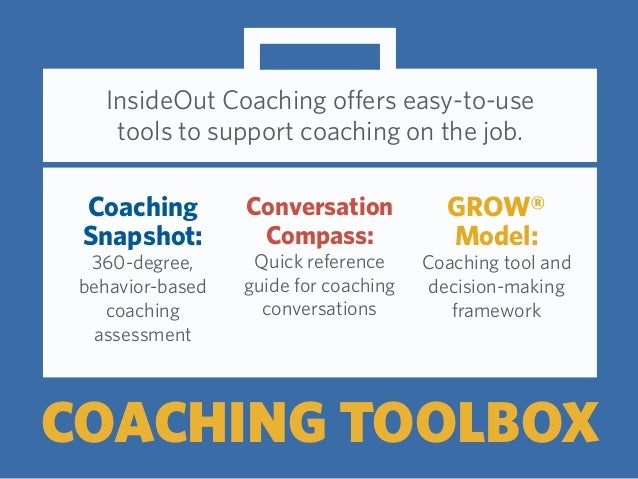 InsideOut Coaching offers easy-to-use tools to support coaching on the job.

Coaching Snapshot:
360-degree, behavior-based coaching assessment

Conversation Compass:
Quick reference guide for coaching conversations

GROW® Model:
Coaching tool and decision-making framework

COACHING TOOLBOX